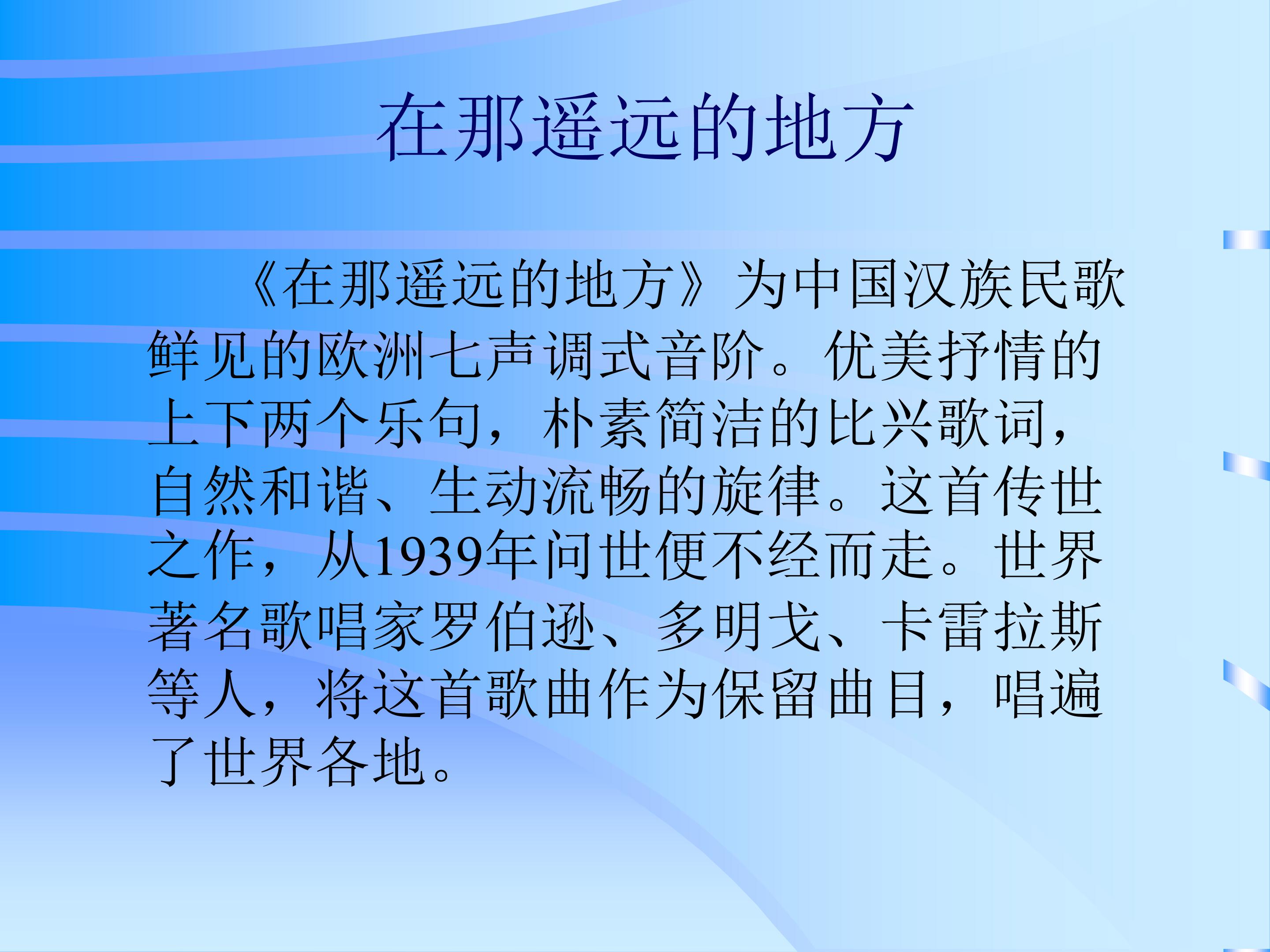 在那遥远的地方

《在那遥远的地方》为中国汉族民歌鲜见的欧洲七声调式音阶。优美抒情的上下两个乐句，朴素简洁的比兴歌词，自然和谐、生动流畅的旋律。这首传世之作，从1939年问世便不经而走。世界著名歌唱家罗伯逊、多明戈、卡雷拉斯等人，将这首歌曲作为保留曲目，唱遍了世界各地。